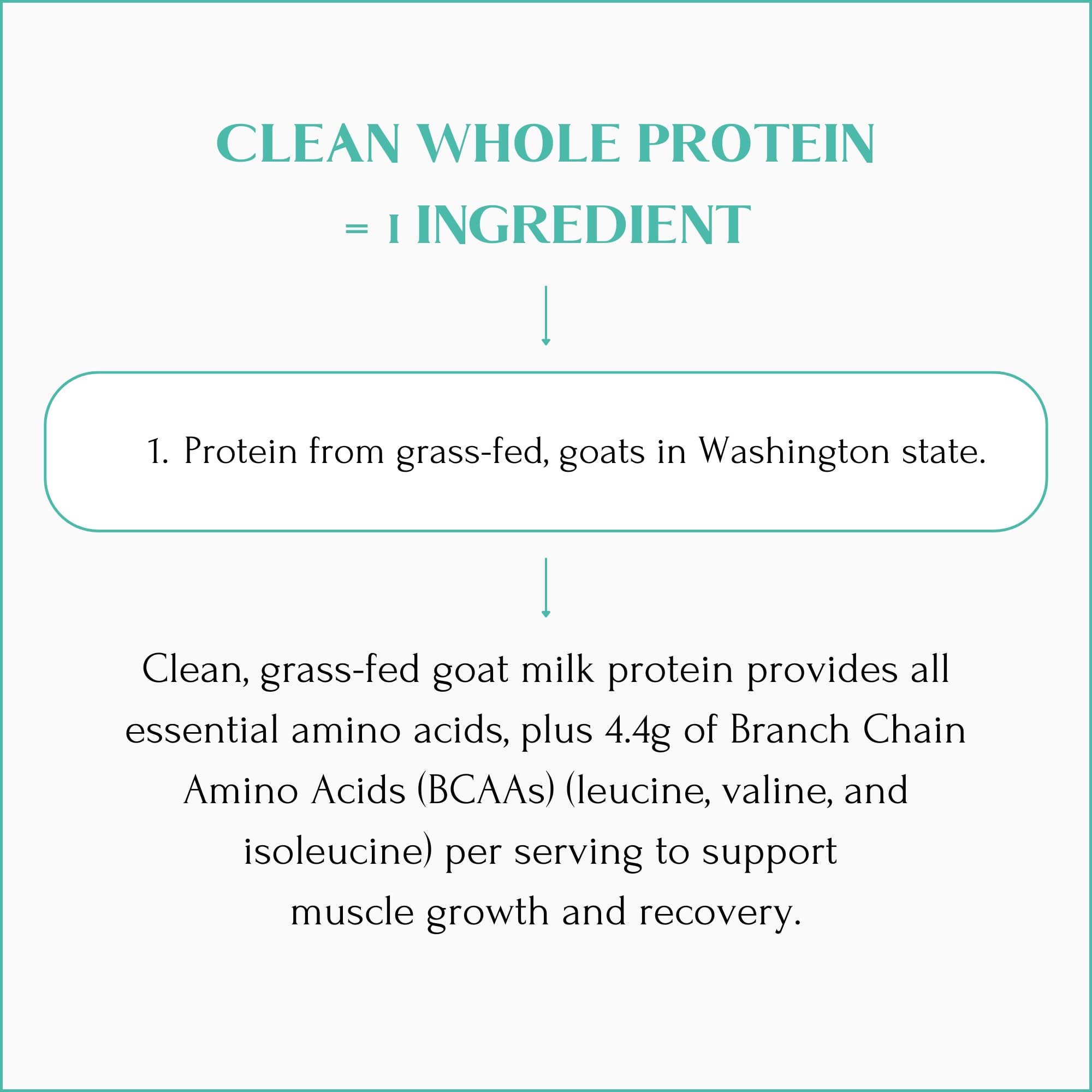 CLEAN WHOLE PROTEIN
= 1 INGREDIENT

1. Protein from grass-fed, goats in Washington state.

Clean, grass-fed goat milk protein provides all essential amino acids, plus 4.4g of Branch Chain Amino Acids (BCAAs) (leucine, valine, and isoleucine) per serving to support muscle growth and recovery.